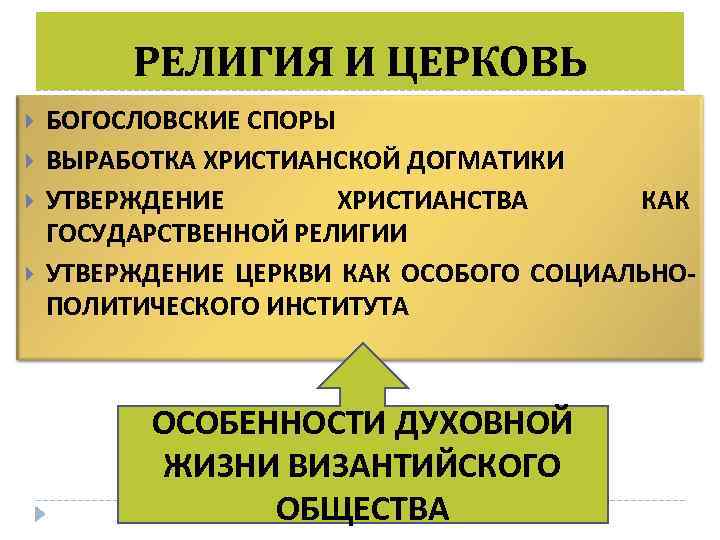 РЕЛИГИЯ И ЦЕРКОВЬ

БОГОСЛОВСКИЕ СПОРЫ

ВЫРАБОТКА ХРИСТИАНСКОЙ ДОГМАТИКИ

УТВЕРЖДЕНИЕ ХРИСТИАНСТВА КАК ГОСУДАРСТВЕННОЙ РЕЛИГИИ

УТВЕРЖДЕНИЕ ЦЕРКВИ КАК ОСОБОГО СОЦИАЛЬНО-ПОЛИТИЧЕСКОГО ИНСТИТУТА

ОСОБЕННОСТИ ДУХОВНОЙ ЖИЗНИ ВИЗАНТИЙСКОГО ОБЩЕСТВА